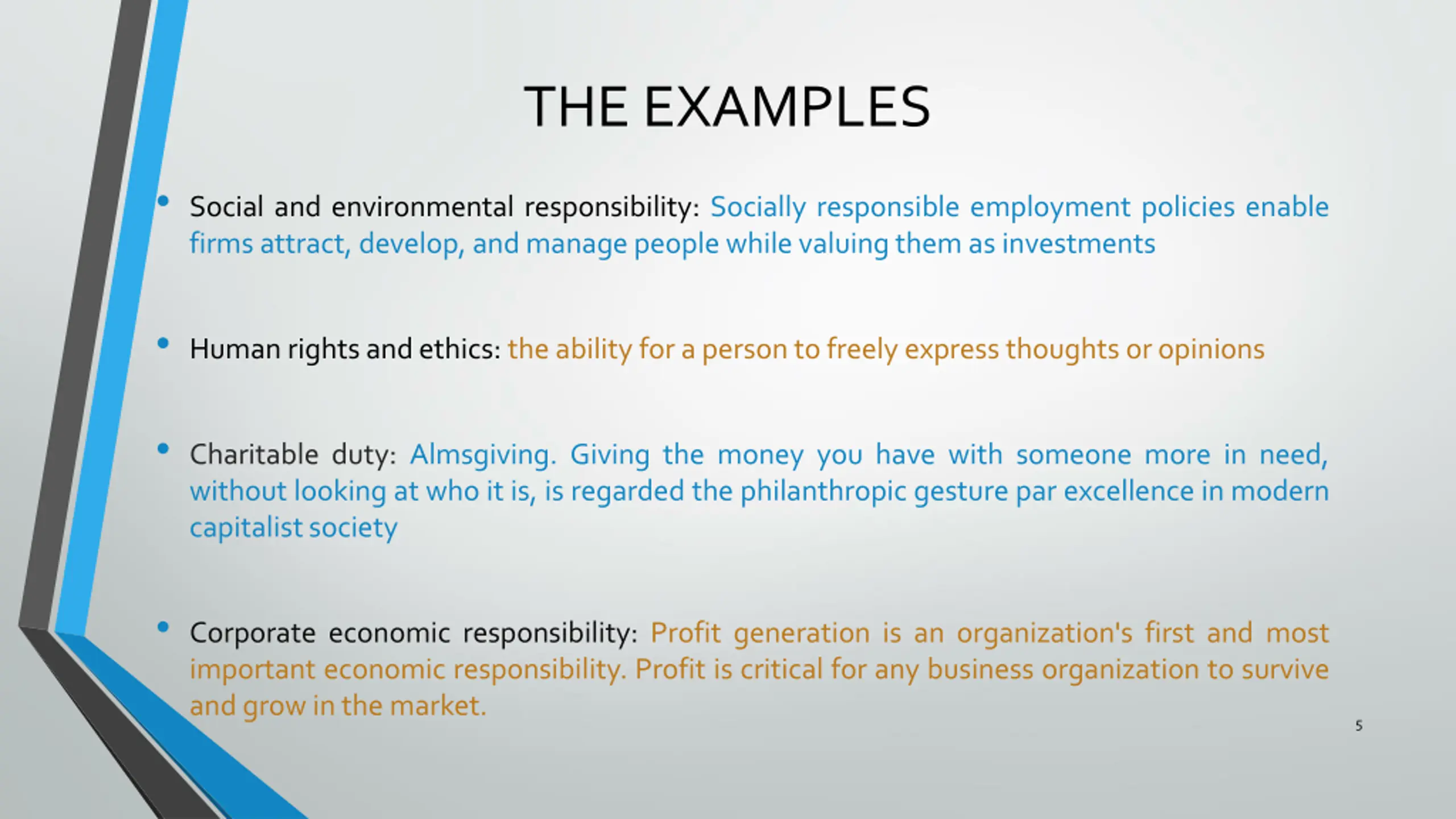 THE EXAMPLES

• Social and environmental responsibility: Socially responsible employment policies enable firms attract, develop, and manage people while valuing them as investments

• Human rights and ethics: the ability for a person to freely express thoughts or opinions

• Charitable duty: Almsgiving. Giving the money you have with someone more in need, without looking at who it is, is regarded the philanthropic gesture par excellence in modern capitalist society

• Corporate economic responsibility: Profit generation is an organization's first and most important economic responsibility. Profit is critical for any business organization to survive and grow in the market.

5